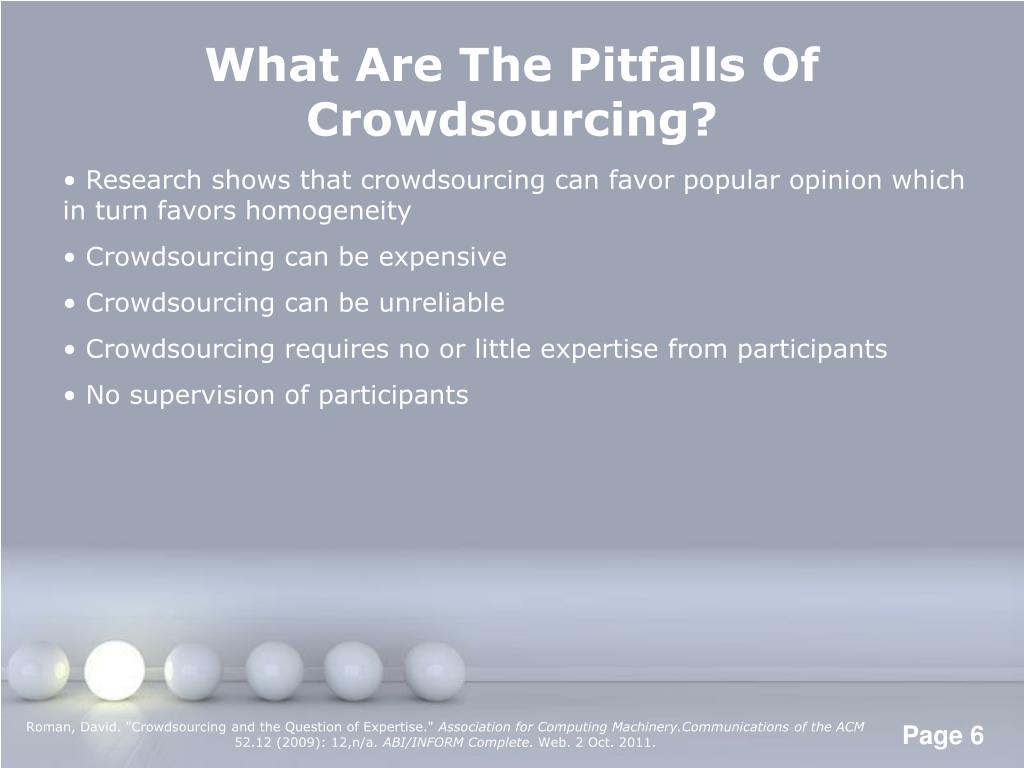 What Are The Pitfalls Of Crowdsourcing?

• Research shows that crowdsourcing can favor popular opinion which in turn favors homogeneity

• Crowdsourcing can be expensive

• Crowdsourcing can be unreliable

• Crowdsourcing requires no or little expertise from participants

• No supervision of participants

Roman, David. "Crowdsourcing and the Question of Expertise." Association for Computing Machinery.Communications of the ACM 52.12 (2009): 12,n/a. ABI/INFORM Complete. Web. 2 Oct. 2011.

Page 6